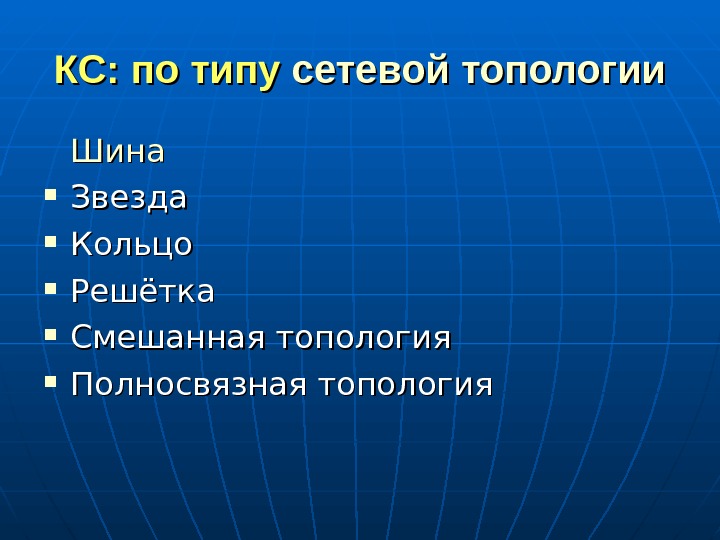 КС: по типу сетевой топологии

Шина
- Звезда
- Кольцо
- Решётка
- Смешанная топология
- Полносвязная топология